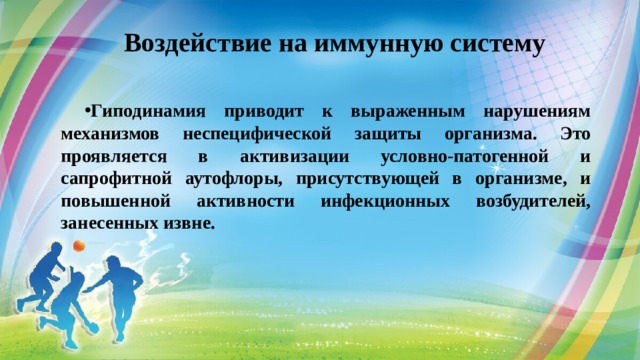 Воздействие на иммунную систему

•Гиподинамия приводит к выраженным нарушениям механизмов неспецифической защиты организма. Это проявляется в активизации условно-патогенной и сапрофитной аутофлоры, присутствующей в организме, и повышенной активности инфекционных возбудителей, занесенных извне.